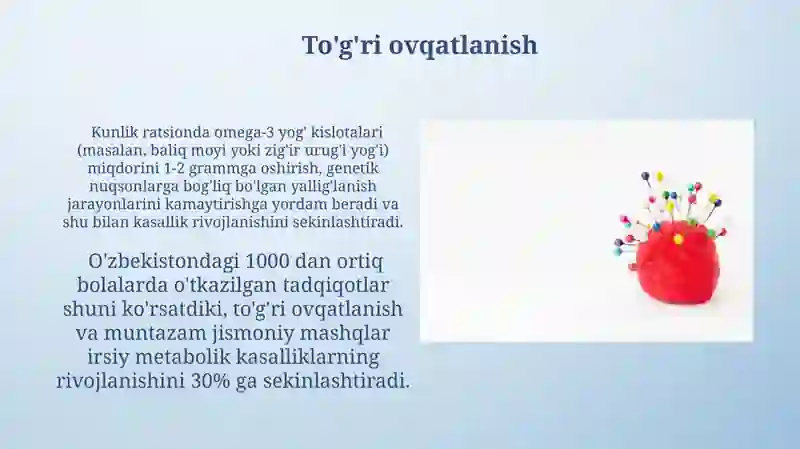 To'g'ri ovqatlanish

Kunlik ratsionda omega-3 yog' kislotalari (masalan, baliq moyi yoki zig'ir urug'i yog'i) miqdorini 1-2 grammga oshirish, genetik nuqsonlarga bog'liq bo'lgan yallig'lanish jarayonlarini kamaytirishga yordam beradi va shu bilan kasallik rivojlanishini sekinlashtiradi.

O'zbekistondagi 1000 dan ortiq bolalarda o'tkazilgan tadqiqotlar shuni ko'rsatdiki, to'g'ri ovqatlanish va muntazam jismoniy mashqlar irsiy metabolik kasalliklarning rivojlanishini 30% ga sekinlashtiradi.